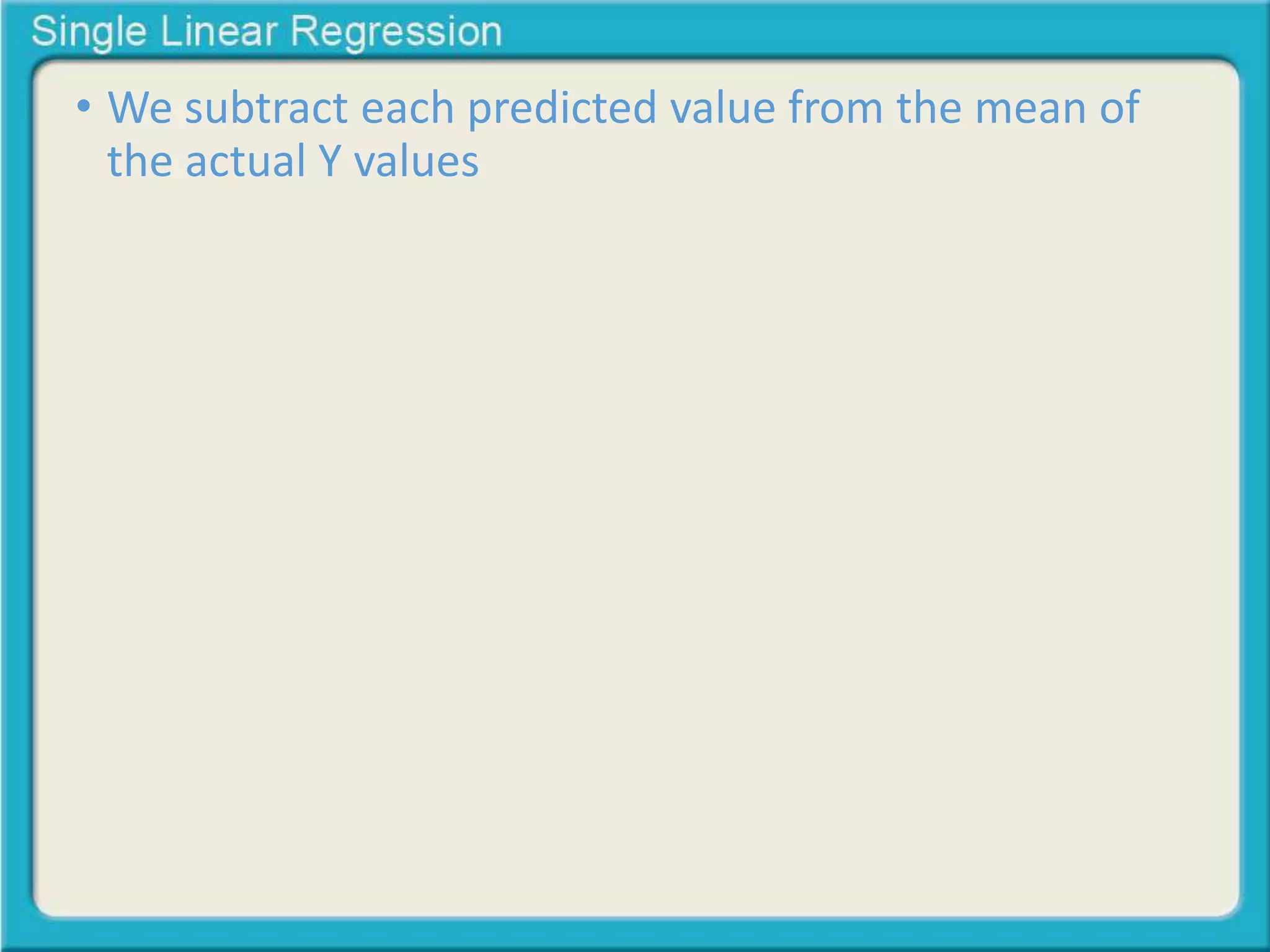 Single Linear Regression

• We subtract each predicted value from the mean of the actual Y values